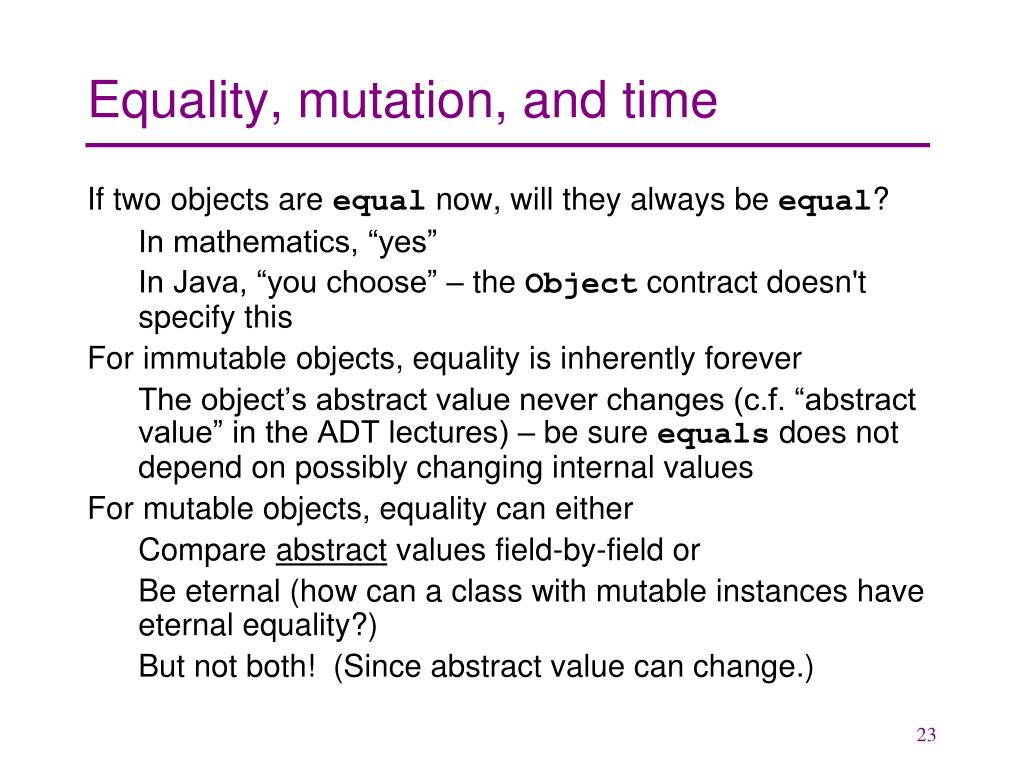 Equality, mutation, and time

If two objects are equal now, will they always be equal?

In mathematics, “yes”

In Java, “you choose” – the Object contract doesn't specify this

For immutable objects, equality is inherently forever

The object’s abstract value never changes (c.f. “abstract value” in the ADT lectures) – be sure equals does not depend on possibly changing internal values

For mutable objects, equality can either

Compare abstract values field-by-field or

Be eternal (how can a class with mutable instances have eternal equality?)

But not both! (Since abstract value can change.)

23